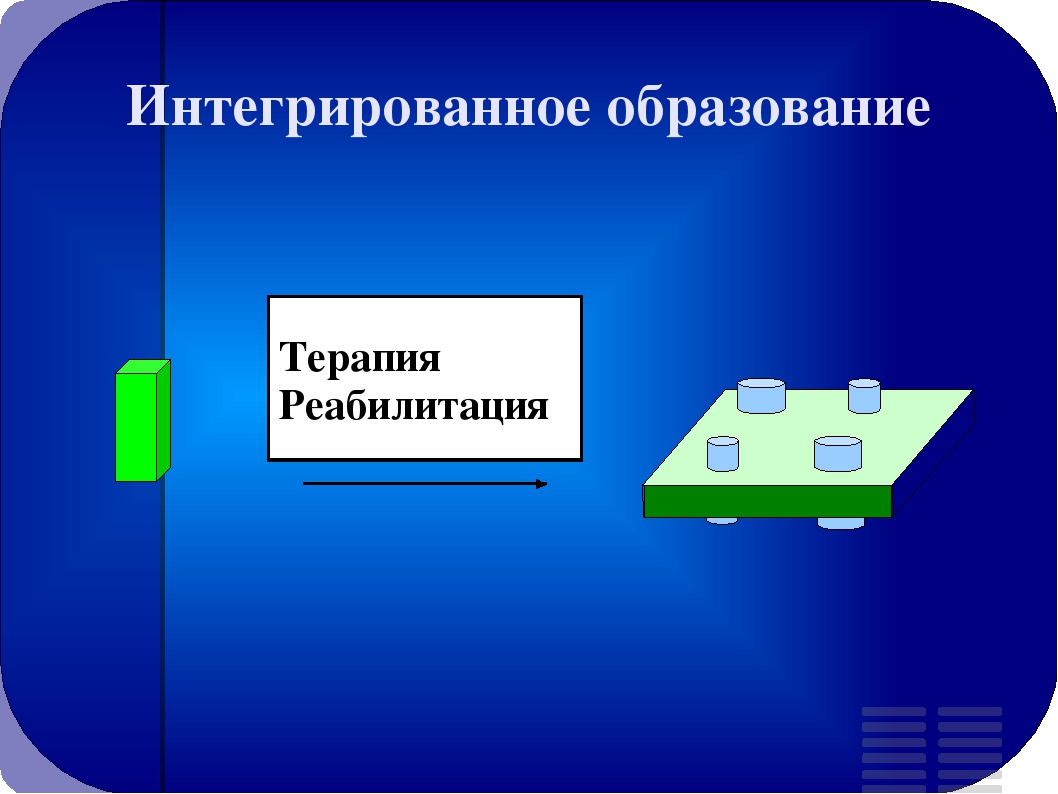 Интегрированное образование

Терапия
Реабилитация